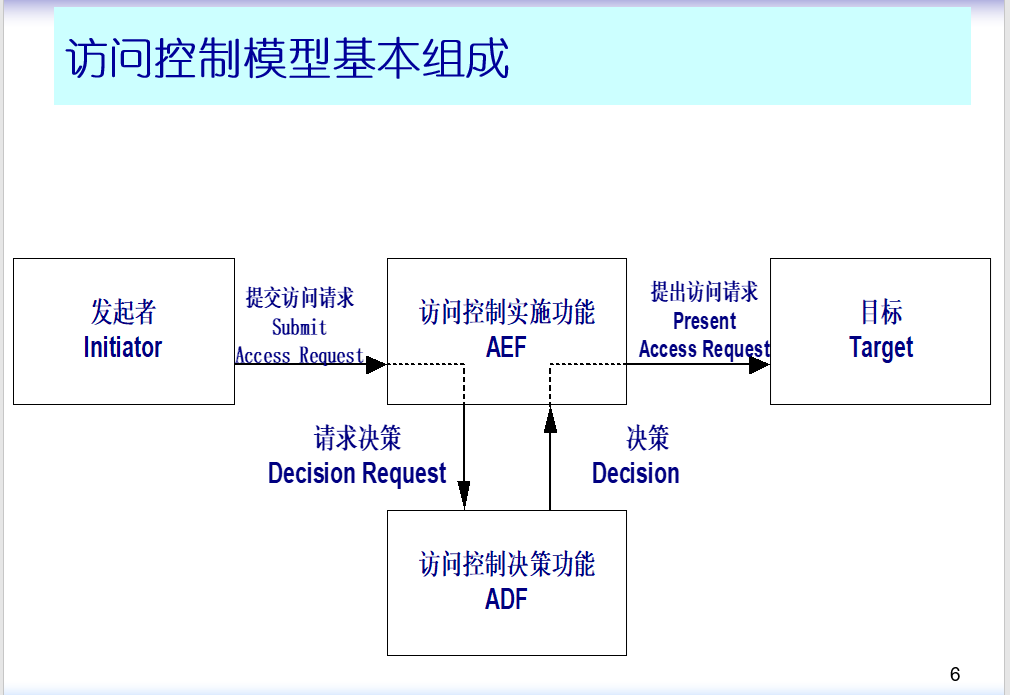 访问控制模型基本组成

发起者
Initiator

提交访问请求
Submit
Access Request

访问控制实施功能
AEF

提出访问请求
Present
Access Request

目标
Target

请求决策
Decision Request

决策
Decision

访问控制决策功能
ADF

6